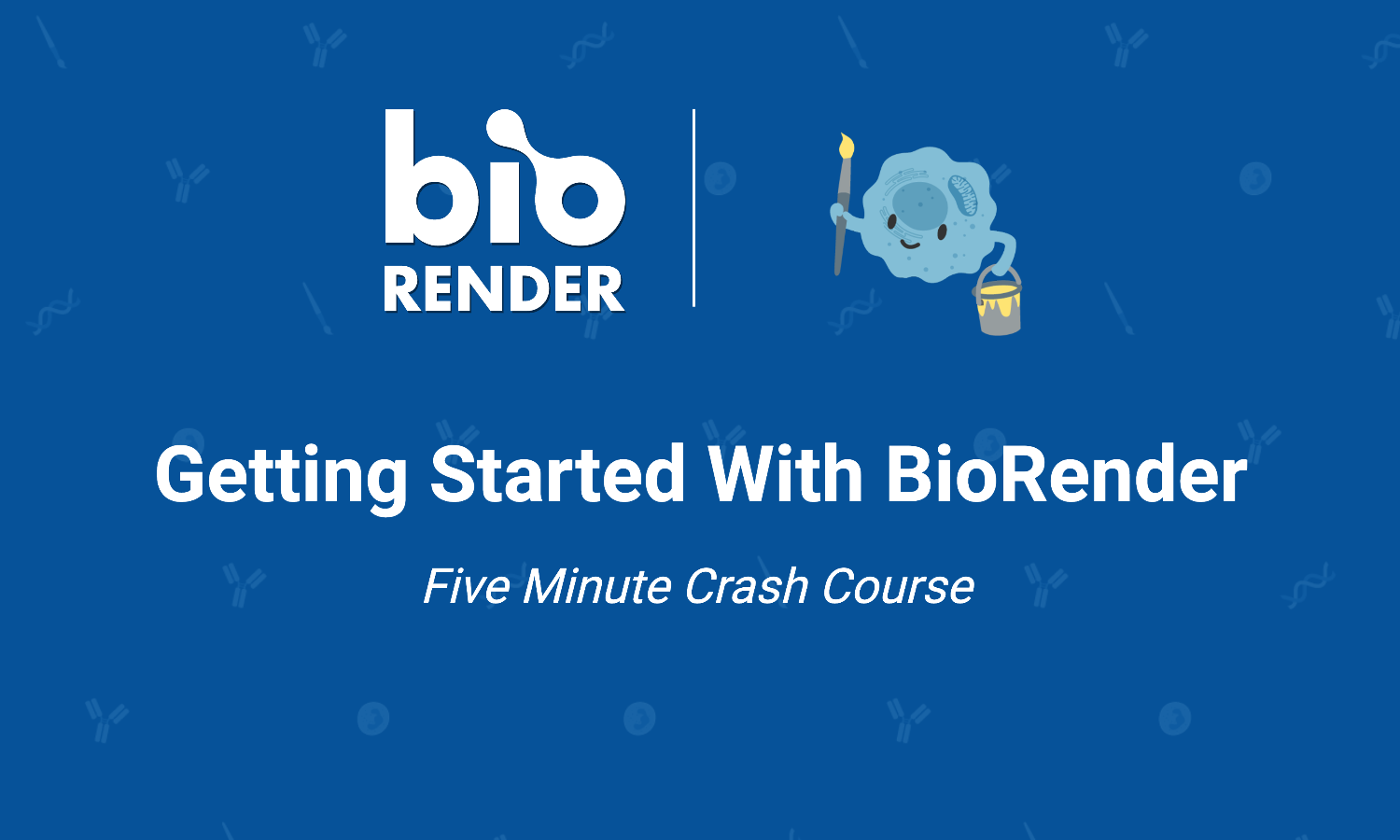 bio
RENDER

Getting Started With BioRender

Five Minute Crash Course